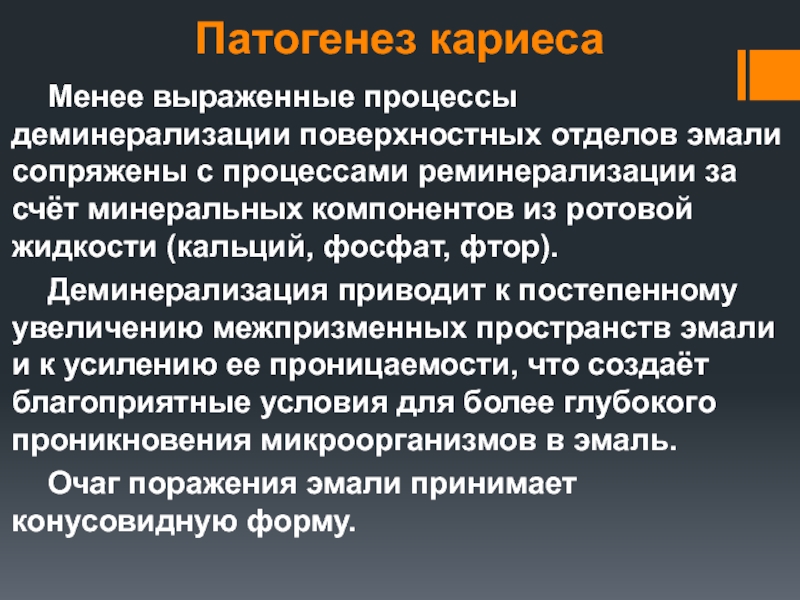 Патогенез кариеса

Менее выраженные процессы деминерализации поверхностных отделов эмали сопряжены с процессами реминерализации за счёт минеральных компонентов из ротовой жидкости (кальций, фосфат, фтор).

Деминерализация приводит к постепенному увеличению межпризменных пространств эмали и к усилению ее проницаемости, что создаёт благоприятные условия для более глубокого проникновения микроорганизмов в эмаль.

Очаг поражения эмали принимает конусовидную форму.